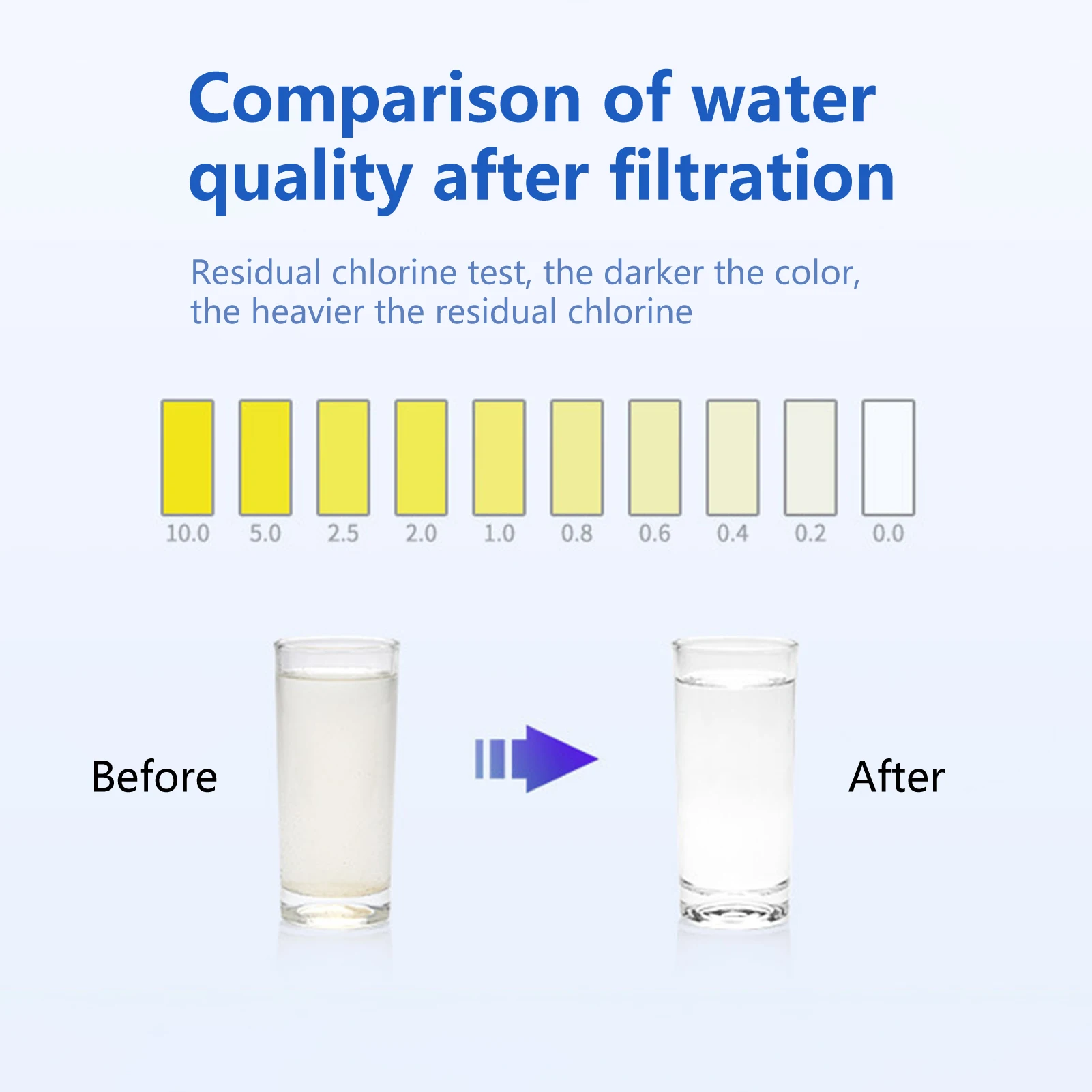 Comparison of water quality after filtration

Residual chlorine test, the darker the color, the heavier the residual chlorine

10.0 5.0 2.5 2.0 1.0 0.8 0.6 0.4 0.2 0.0

Before

After